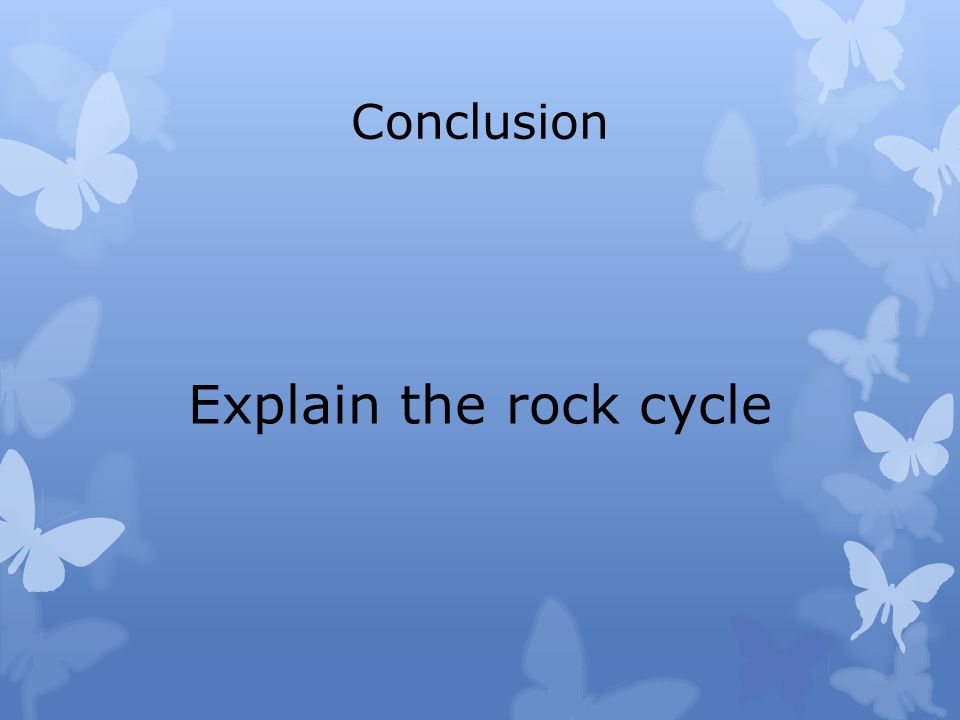 Conclusion

Explain the rock cycle